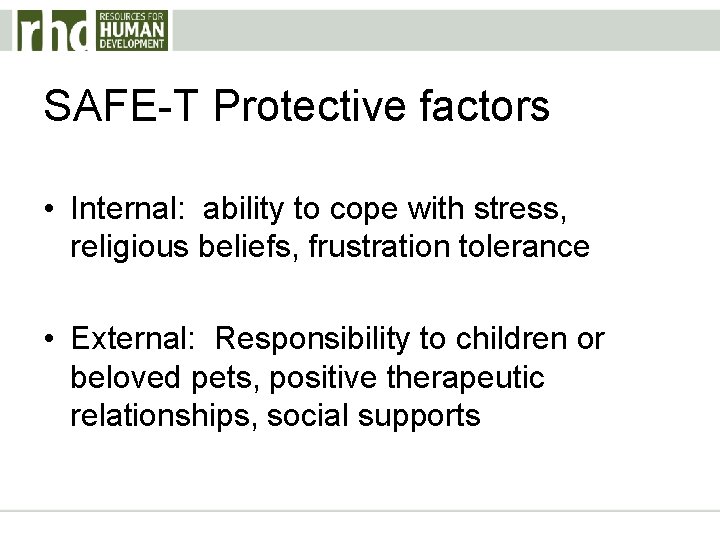 rhd RESOURCES FOR HUMAN DEVELOPMENT

SAFE-T Protective factors

• Internal: ability to cope with stress, religious beliefs, frustration tolerance

• External: Responsibility to children or beloved pets, positive therapeutic relationships, social supports